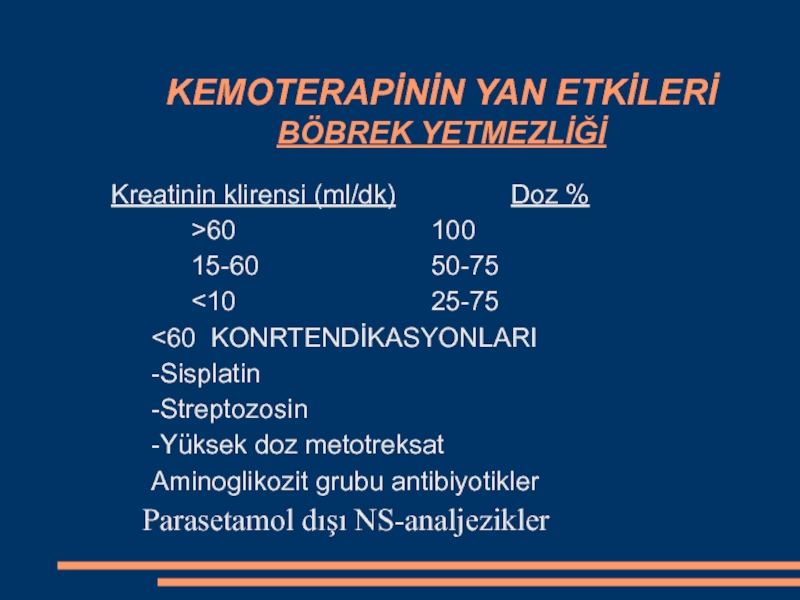 KEMOTERAPİNİN YAN ETKİLERİ
BÖBREK YETMEZLİĞİ

| Kreatinin klirensi (ml/dk) | Doz % |
|---|---|
| >60 | 100 |
| 15-60 | 50-75 |
| <10 | 25-75 |

<60 KONRTENDİKASYONLARI
-Sisplatin
-Streptozosin
-Yüksek doz metotreksat
Aminoglikozit grubu antibiyotikler
Parasetamol dışı NS-analjezikler